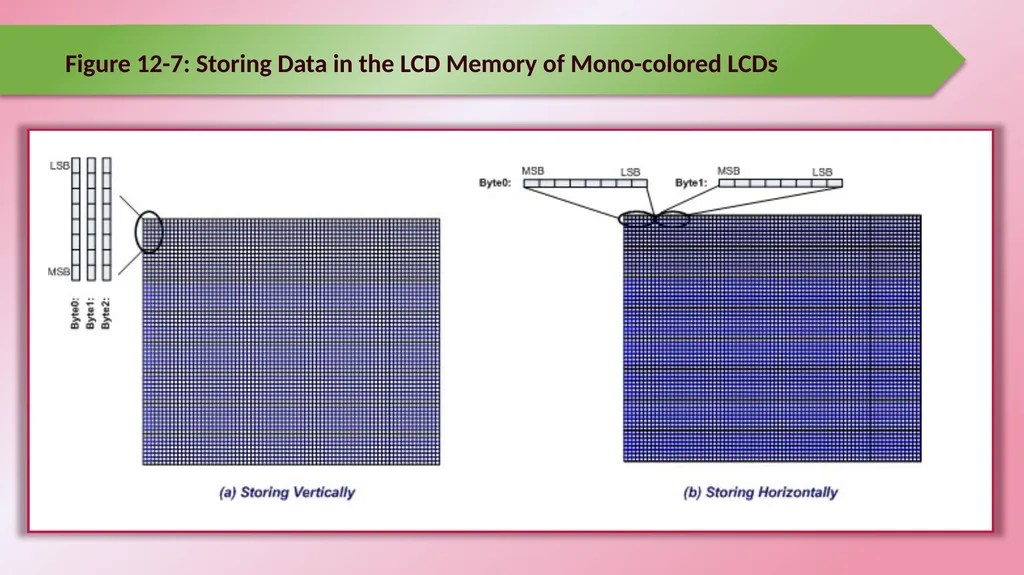 Figure 12-7: Storing Data in the LCD Memory of Mono-colored LCDs

LSB

MSB

Byte0:
Byte1:
Byte2:

(a) Storing Vertically

Byte0: MSB LSB
Byte1: MSB LSB

(b) Storing Horizontally